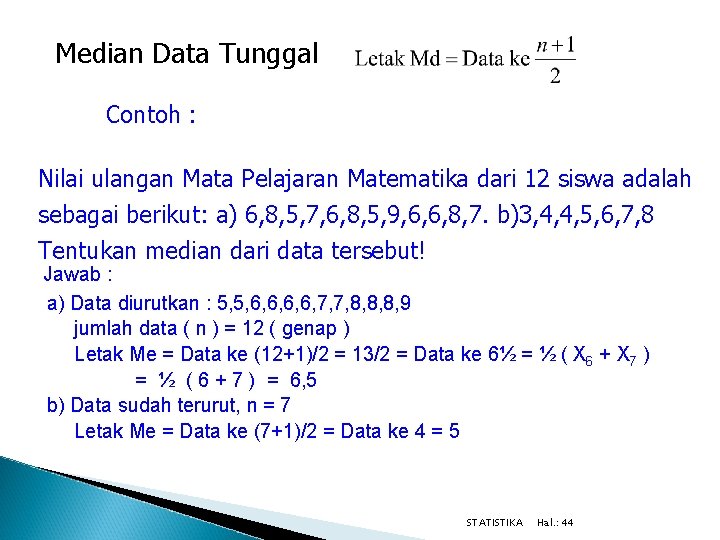 Median Data Tunggal $\text{Letak Md} = \text{Data ke } \frac{n+1}{2}$

Contoh :

Nilai ulangan Mata Pelajaran Matematika dari 12 siswa adalah sebagai berikut: a) 6,8,5,7,6,8,5,9,6,6,8,7. b)3,4,4,5,6,7,8 Tentukan median dari data tersebut!

Jawab :

a) Data diurutkan : 5,5,6,6,6,6,7,7,8,8,8,9
jumlah data ( n ) = 12 ( genap )
Letak Me = Data ke (12+1)/2 = 13/2 = Data ke 6½ = ½ ( $X_6$ + $X_7$ )
= ½ ( 6 + 7 ) = 6,5

b) Data sudah terurut, n = 7
Letak Me = Data ke (7+1)/2 = Data ke 4 = 5

STATISTIKA Hal.: 44